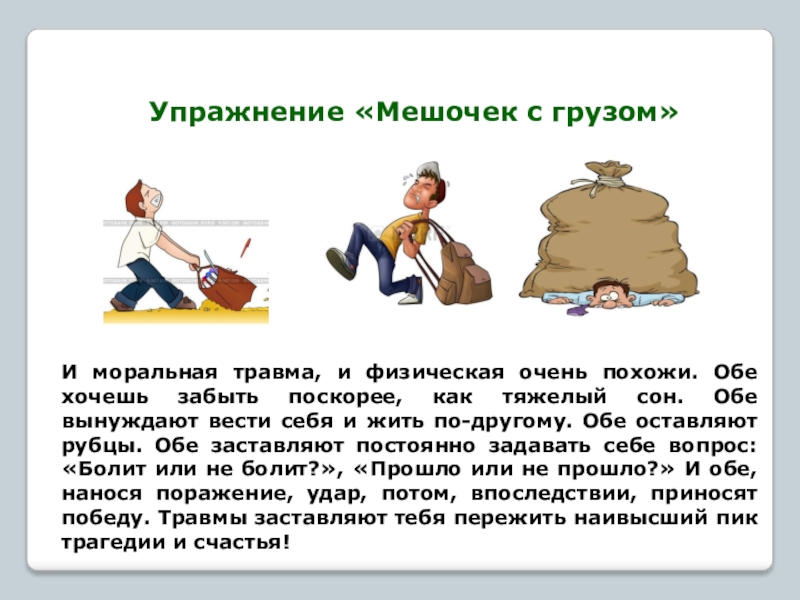 Упражнение «Мешочек с грузом»

И моральная травма, и физическая очень похожи. Обе хочешь забыть поскорее, как тяжелый сон. Обе вынуждают вести себя и жить по-другому. Обе оставляют рубцы. Обе заставляют постоянно задавать себе вопрос: «Болит или не болит?», «Прошло или не прошло?» И обе, нанося поражение, удар, потом, впоследствии, приносят победу. Травмы заставляют тебя пережить наивысший пик трагедии и счастья!